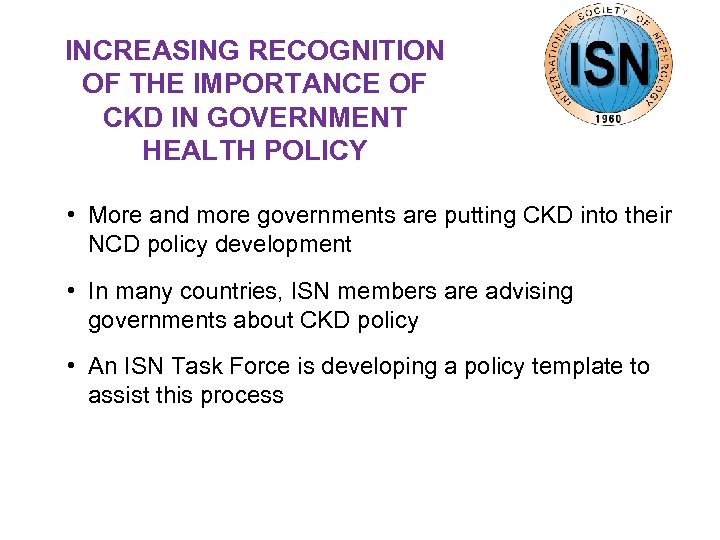 INCREASING RECOGNITION OF THE IMPORTANCE OF CKD IN GOVERNMENT HEALTH POLICY

INTERNATIONAL SOCIETY OF NEPHROLOGY
ISN
1960

• More and more governments are putting CKD into their NCD policy development

• In many countries, ISN members are advising governments about CKD policy

• An ISN Task Force is developing a policy template to assist this process